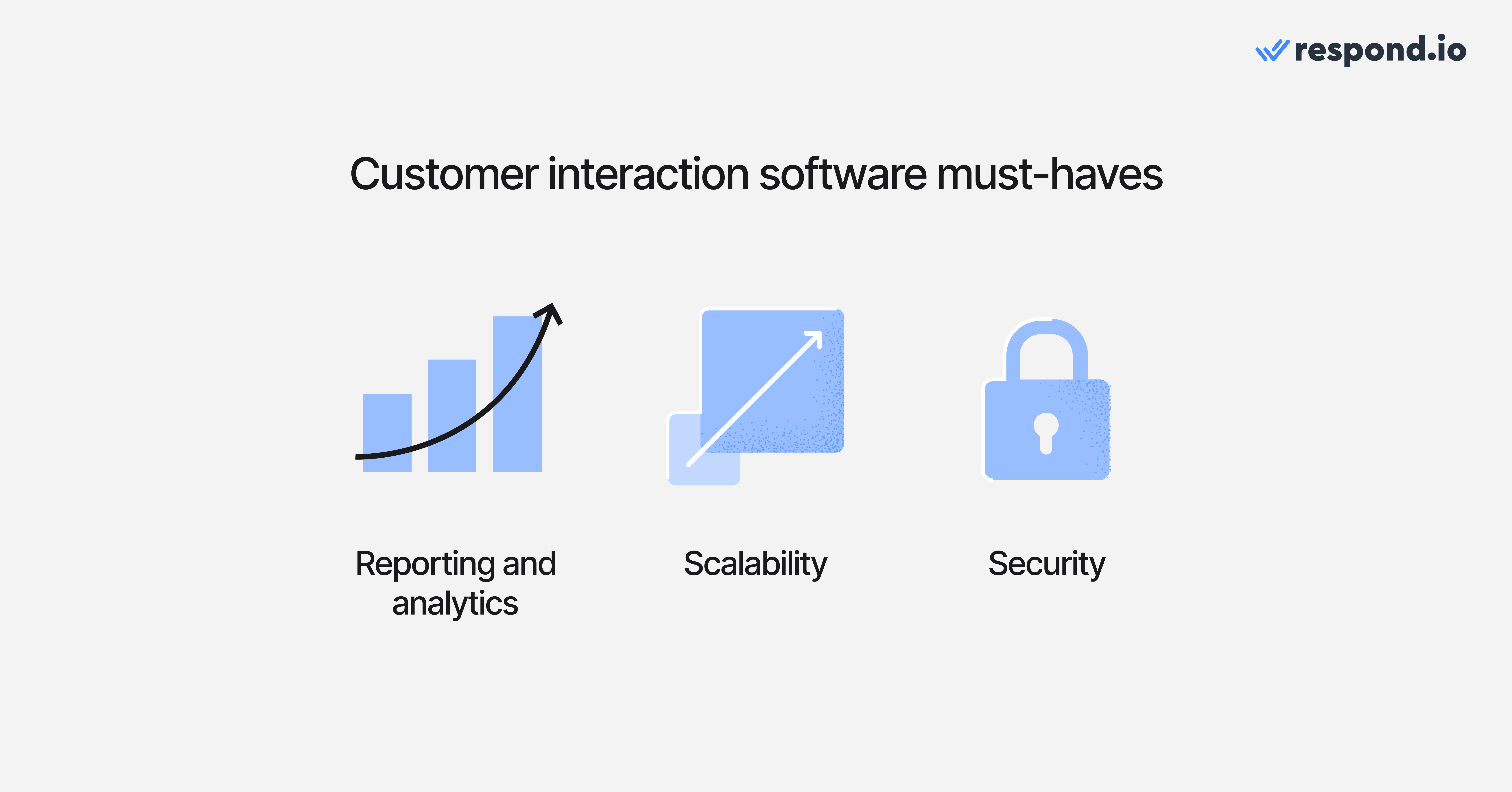 respond.io

Customer interaction software must-haves

Reporting and analytics

Scalability

Security